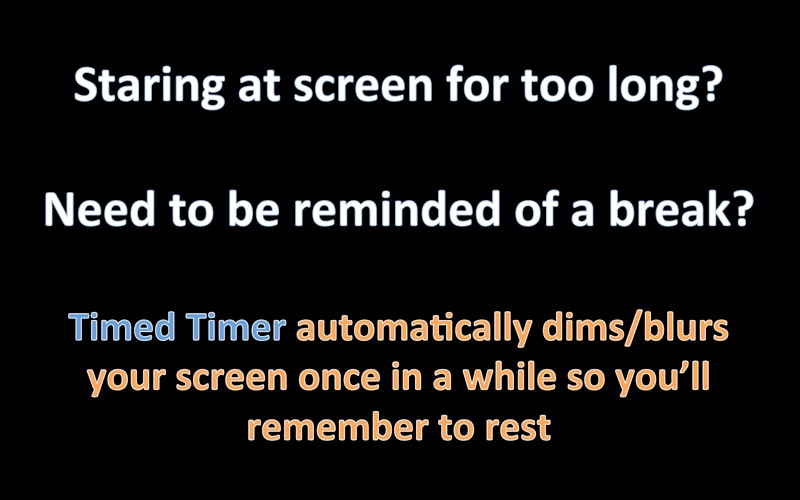 Staring at screen for too long?

Need to be reminded of a break?

Timed Timer automatically dims/blurs your screen once in a while so you'll remember to rest